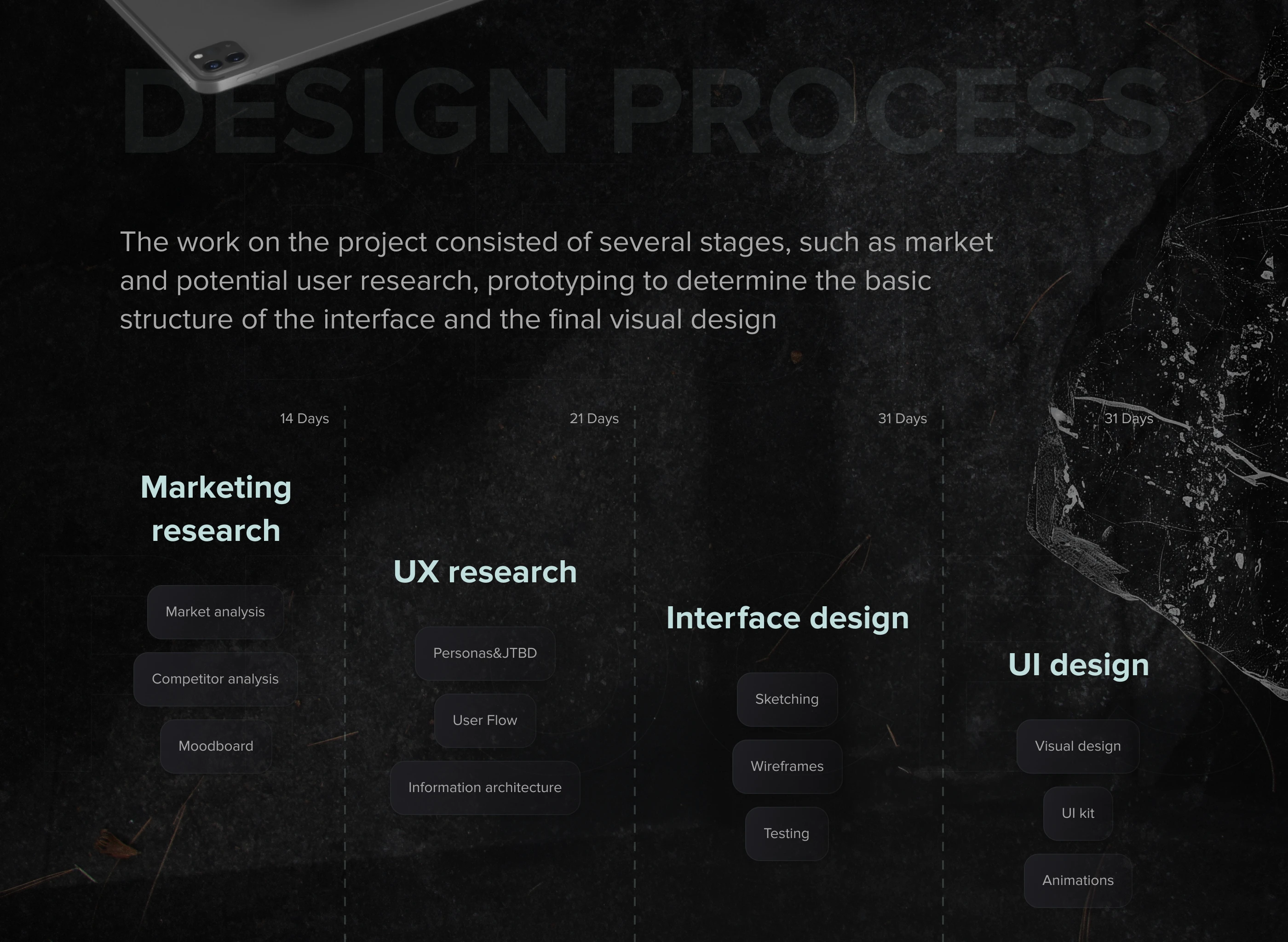 DESIGN PROCESS

The work on the project consisted of several stages, such as market and potential user research, prototyping to determine the basic structure of the interface and the final visual design

14 Days

Marketing research

Market analysis

Competitor analysis

Moodboard

21 Days

UX research

Personas&JTBD

User Flow

Information architecture

31 Days

Interface design

Sketching

Wireframes

Testing

31 Days

UI design

Visual design

UI kit

Animations